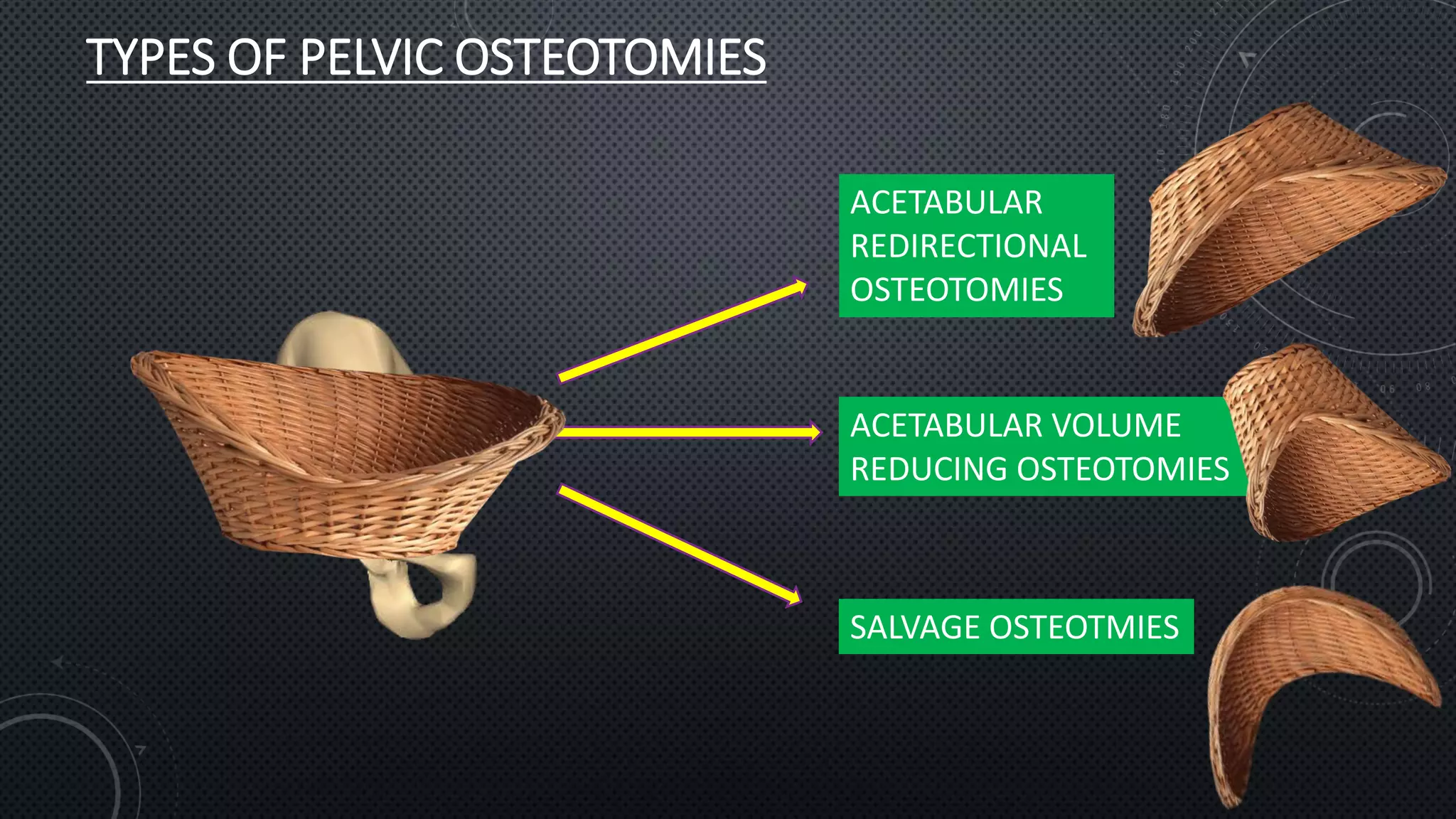 TYPES OF PELVIC OSTEOTOMIES

ACETABULAR REDIRECTIONAL OSTEOTOMIES

ACETABULAR VOLUME REDUCING OSTEOTOMIES

SALVAGE OSTEOTMIES